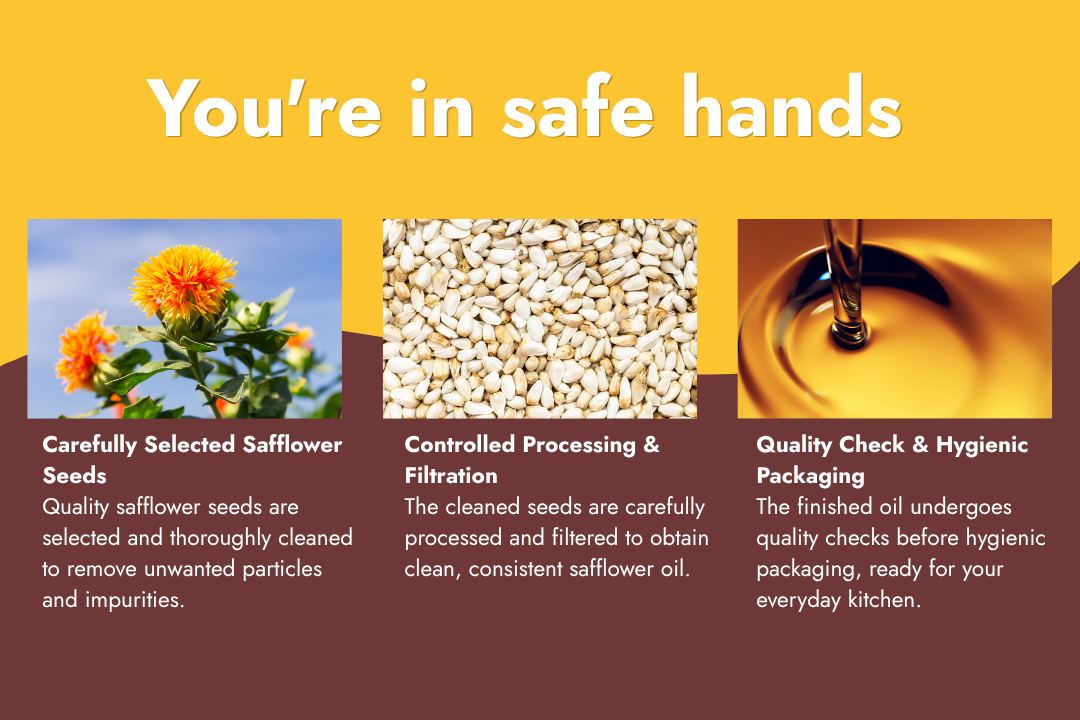 You're in safe hands

Carefully Selected Safflower Seeds

Quality safflower seeds are selected and thoroughly cleaned to remove unwanted particles and impurities.

Controlled Processing & Filtration

The cleaned seeds are carefully processed and filtered to obtain clean, consistent safflower oil.

Quality Check & Hygienic Packaging

The finished oil undergoes quality checks before hygienic packaging, ready for your everyday kitchen.